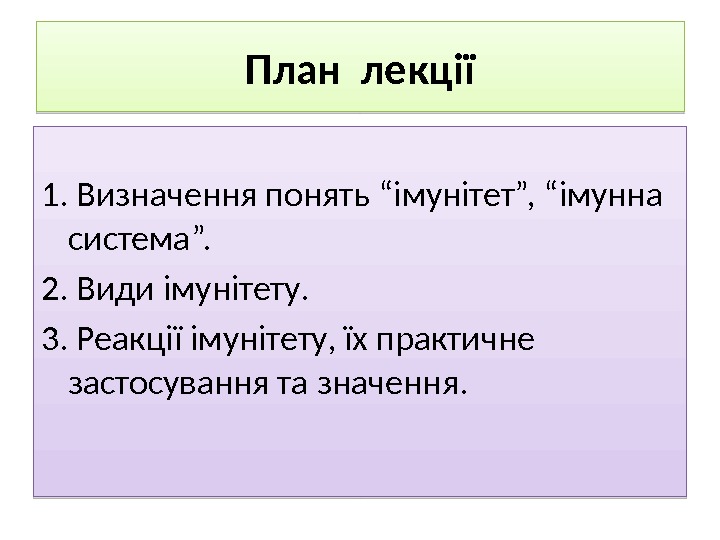 План лекції

1. Визначення понять “імунітет”, “імунна система”.

2. Види імунітету.

3. Реакції імунітету, їх практичне застосування та значення.